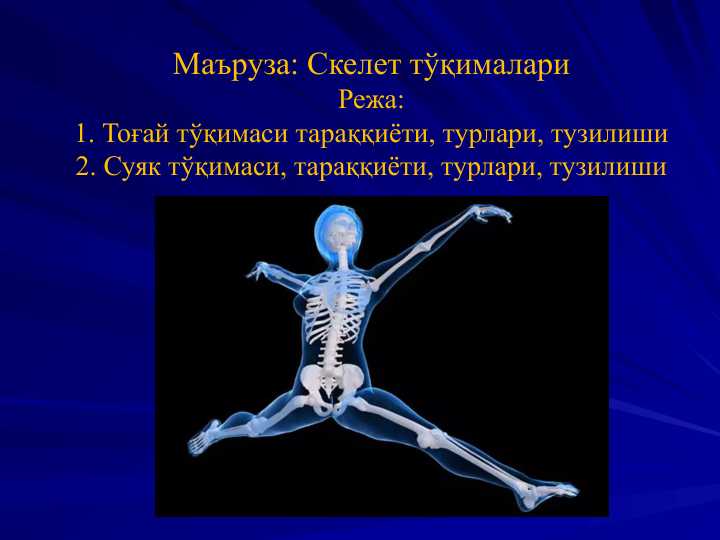 Маъруза: Скелет тўқималари
Режа:
1. Тоғай тўқимаси тараққиёти, турлари, тузилиши
2. Суяк тўқимаси, тараққиёти, турлари, тузилиши